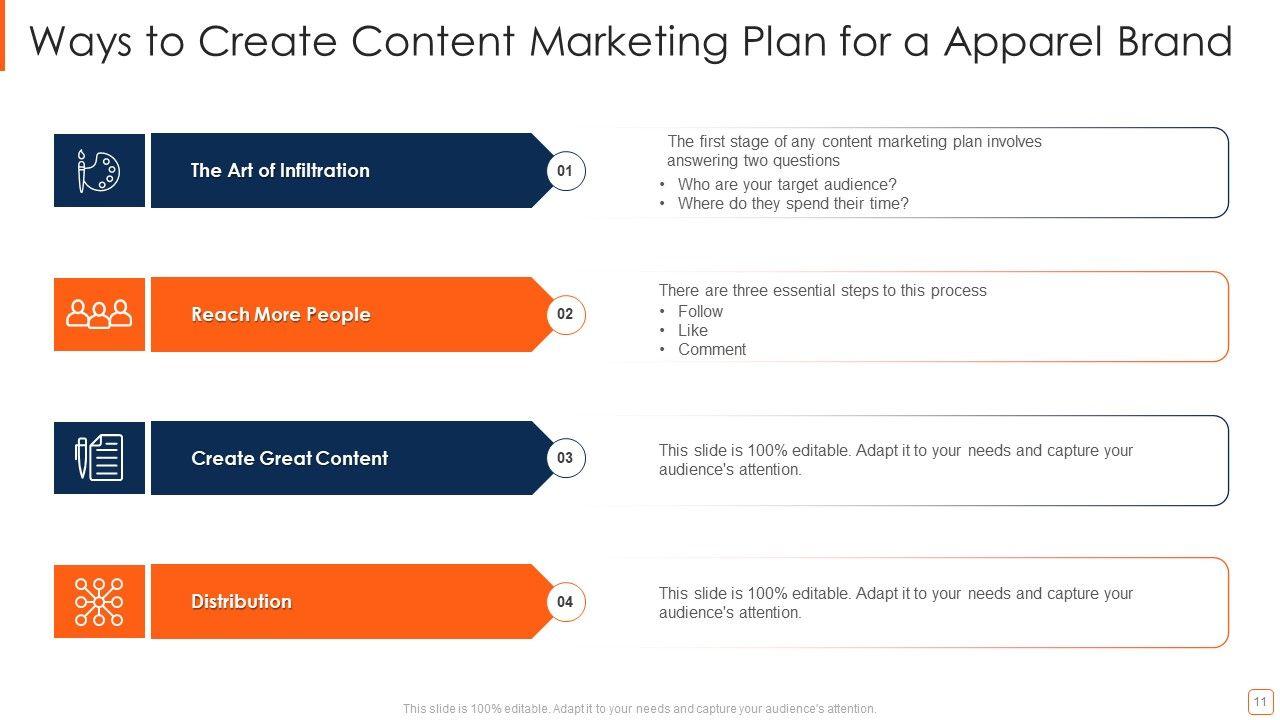 Ways to Create Content Marketing Plan for a Apparel Brand

The Art of Infiltration

01

The first stage of any content marketing plan involves answering two questions

• Who are your target audience?
• Where do they spend their time?

Reach More People

02

There are three essential steps to this process

• Follow
• Like
• Comment

Create Great Content

03

This slide is 100% editable. Adapt it to your needs and capture your audience's attention.

Distribution

04

This slide is 100% editable. Adapt it to your needs and capture your audience's attention.

This slide is 100% editable. Adapt it to your needs and capture your audience's attention.

11